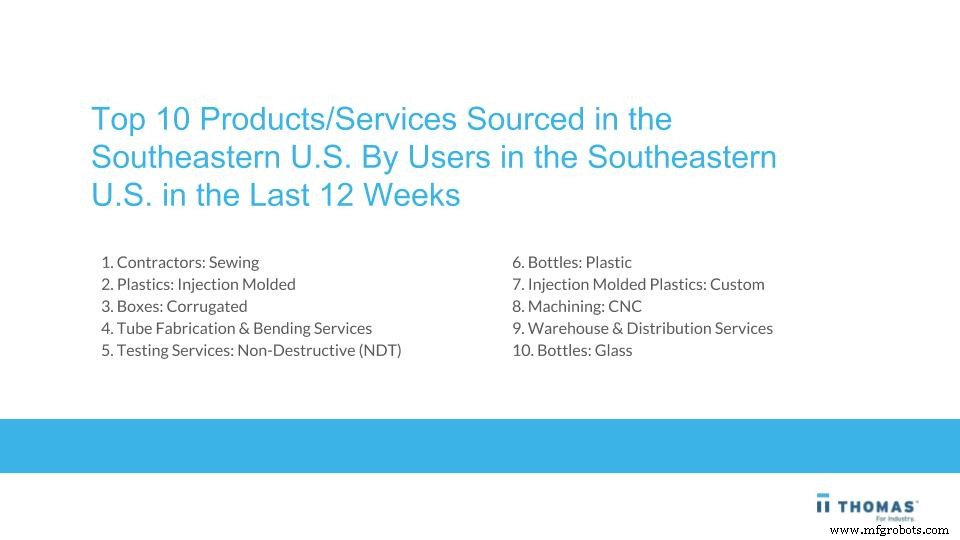 Top 10 Products/Services Sourced in the Southeastern U.S. By Users in the Southeastern U.S. in the Last 12 Weeks

1. Contractors: Sewing
2. Plastics: Injection Molded
3. Boxes: Corrugated
4. Tube Fabrication & Bending Services
5. Testing Services: Non-Destructive (NDT)

6. Bottles: Plastic
7. Injection Molded Plastics: Custom
8. Machining: CNC
9. Warehouse & Distribution Services
10. Bottles: Glass

THOMAS
For Industry.

www.mfgrobots.com